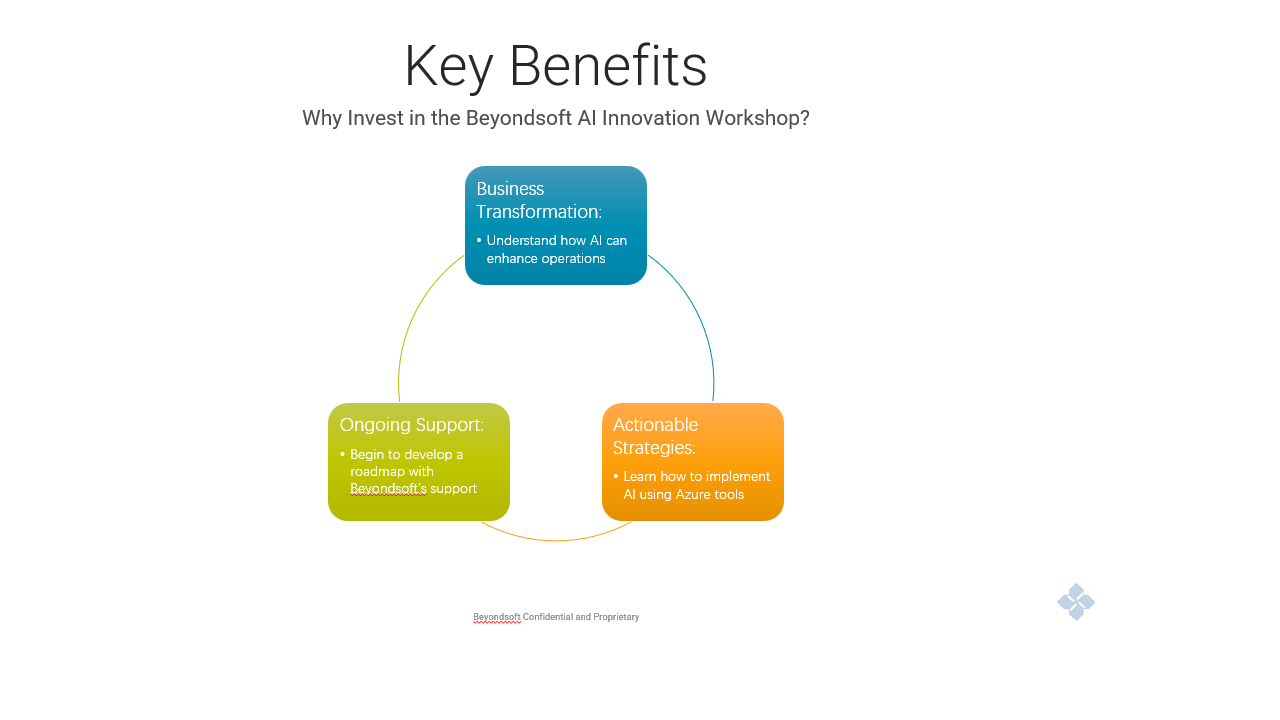 Key Benefits

Why Invest in the Beyondsoft AI Innovation Workshop?

Business Transformation:

• Understand how AI can enhance operations

Actionable Strategies:

• Learn how to implement AI using Azure tools

Ongoing Support:

• Begin to develop a roadmap with Beyondsoft's support

Beyondsoft Confidential and Proprietary